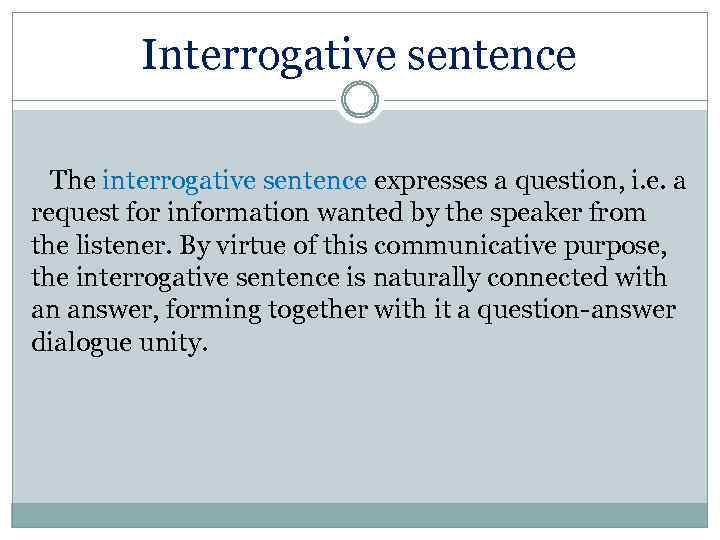 Interrogative sentence

The interrogative sentence expresses a question, i.e. a request for information wanted by the speaker from the listener. By virtue of this communicative purpose, the interrogative sentence is naturally connected with an answer, forming together with it a question-answer dialogue unity.